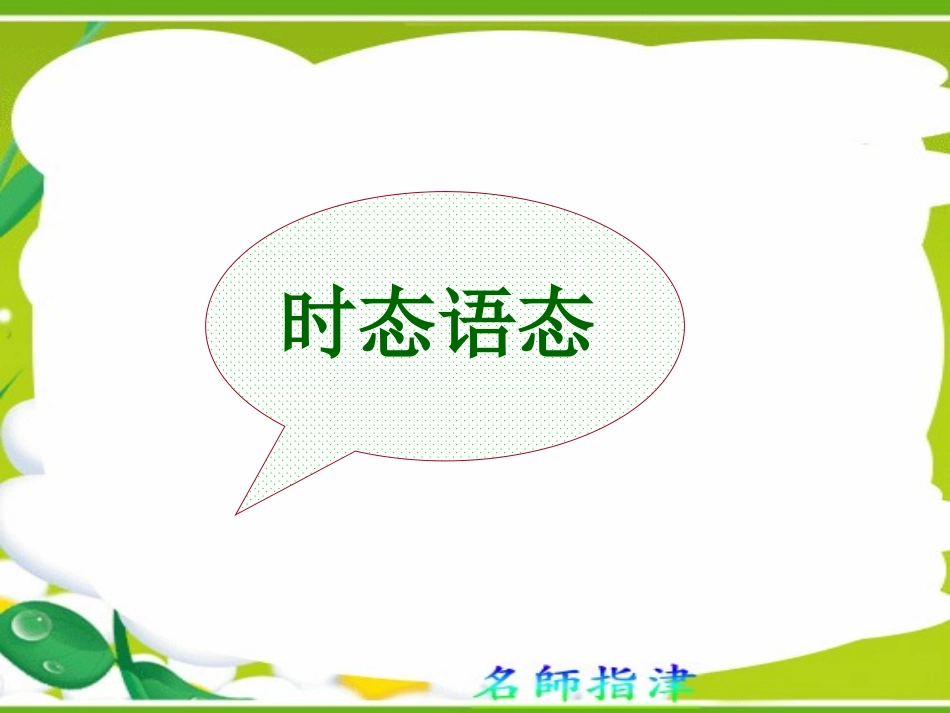 时态语态

名師指津